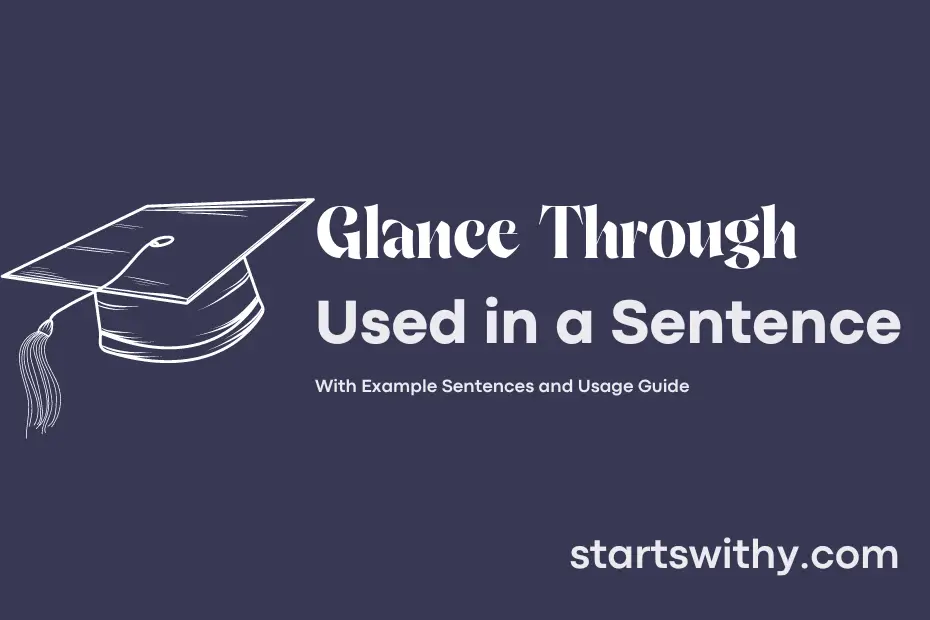 Glance Through
Used in a Sentence

With Example Sentences and Usage Guide

startswithy.com